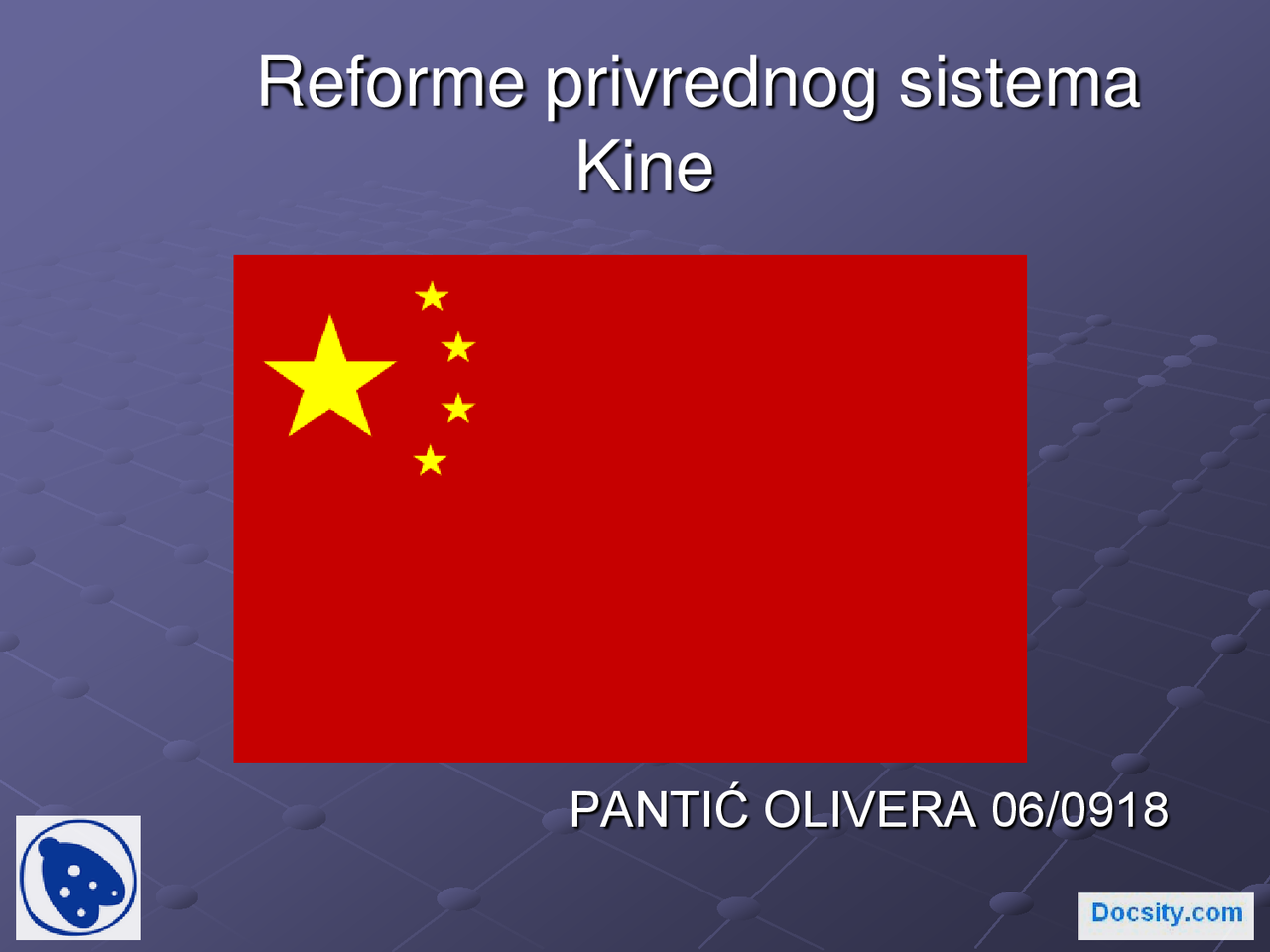 Reforme privrednog sistema Kine

PANTIĆ OLIVERA 06/0918

Docsity.com